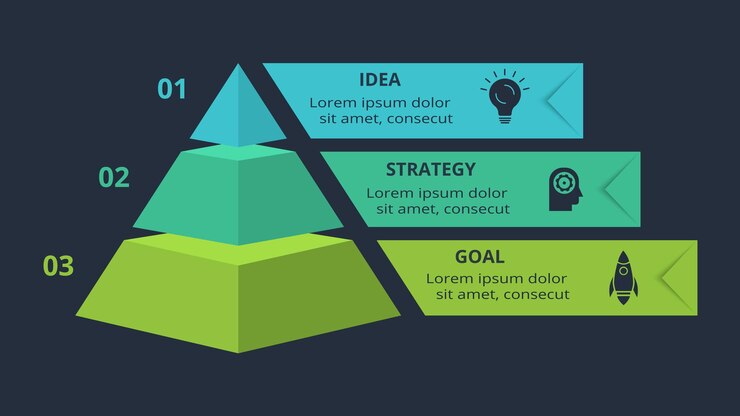 01

IDEA
Lorem ipsum dolor sit amet, consecut

02

STRATEGY
Lorem ipsum dolor sit amet, consecut

03

GOAL
Lorem ipsum dolor sit amet, consecut